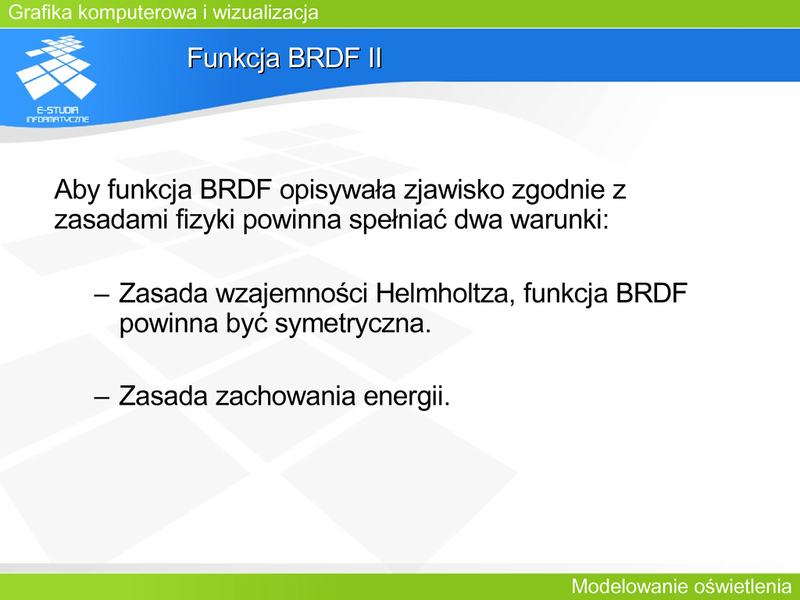 Grafika komputerowa i wizualizacja

E-STUDIA INFORMATYCZNE

Funkcja BRDF II

Aby funkcja BRDF opisywała zjawisko zgodnie z zasadami fizyki powinna spełniać dwa warunki:

– Zasada wzajemności Helmholtza, funkcja BRDF powinna być symetryczna.

– Zasada zachowania energii.

Modelowanie oświetlenia